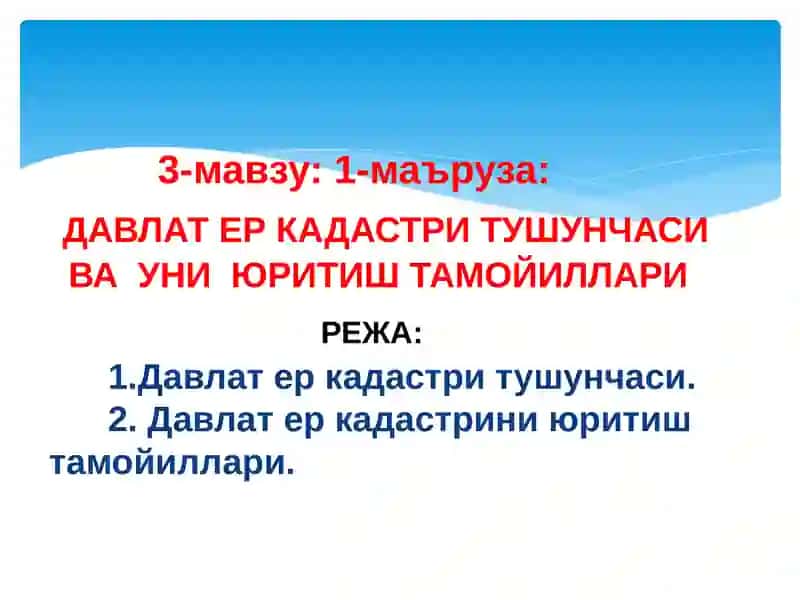 3-мавзу: 1-маъруза:

ДАВЛАТ ЕР КАДАСТРИ ТУШУНЧАСИ ВА УНИ ЮРИТИШ ТАМОЙИЛЛАРИ

РЕЖА:

1.Давлат ер кадастри тушунчаси.

2. Давлат ер кадастрини юритиш тамойиллари.